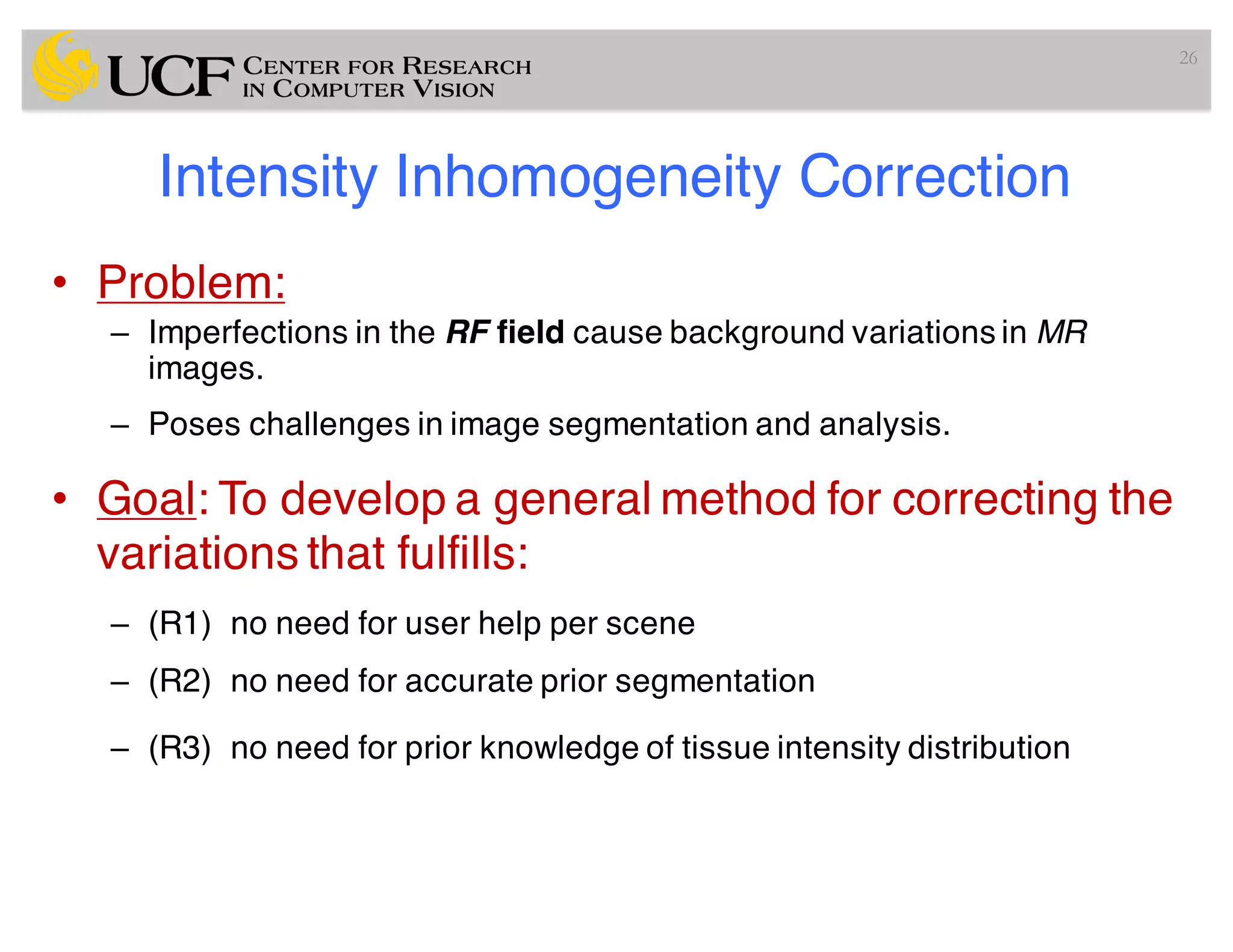 UCF CENTER FOR RESEARCH IN COMPUTER VISION

26

Intensity Inhomogeneity Correction

• Problem:
– Imperfections in the RF field cause background variations in MR images.
– Poses challenges in image segmentation and analysis.

• Goal: To develop a general method for correcting the variations that fulfills:
– (R1) no need for user help per scene
– (R2) no need for accurate prior segmentation
– (R3) no need for prior knowledge of tissue intensity distribution